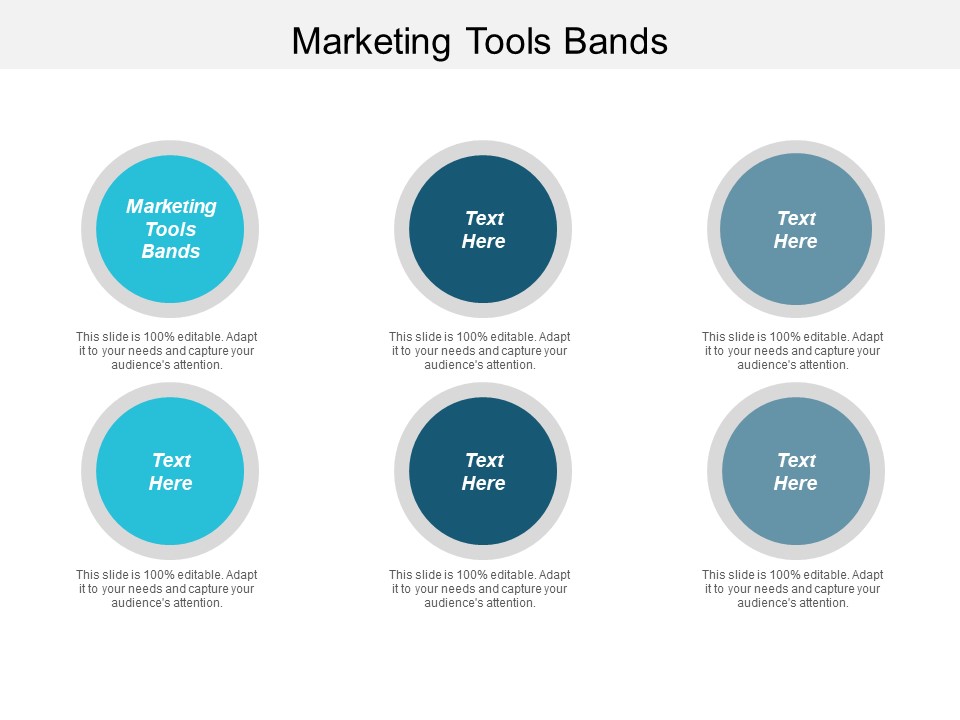 Marketing Tools Bands

Marketing Tools Bands

This slide is 100% editable. Adapt it to your needs and capture your audience's attention.

Text Here

This slide is 100% editable. Adapt it to your needs and capture your audience's attention.

Text Here

This slide is 100% editable. Adapt it to your needs and capture your audience's attention.

Text Here

This slide is 100% editable. Adapt it to your needs and capture your audience's attention.

Text Here

This slide is 100% editable. Adapt it to your needs and capture your audience's attention.

Text Here

This slide is 100% editable. Adapt it to your needs and capture your audience's attention.